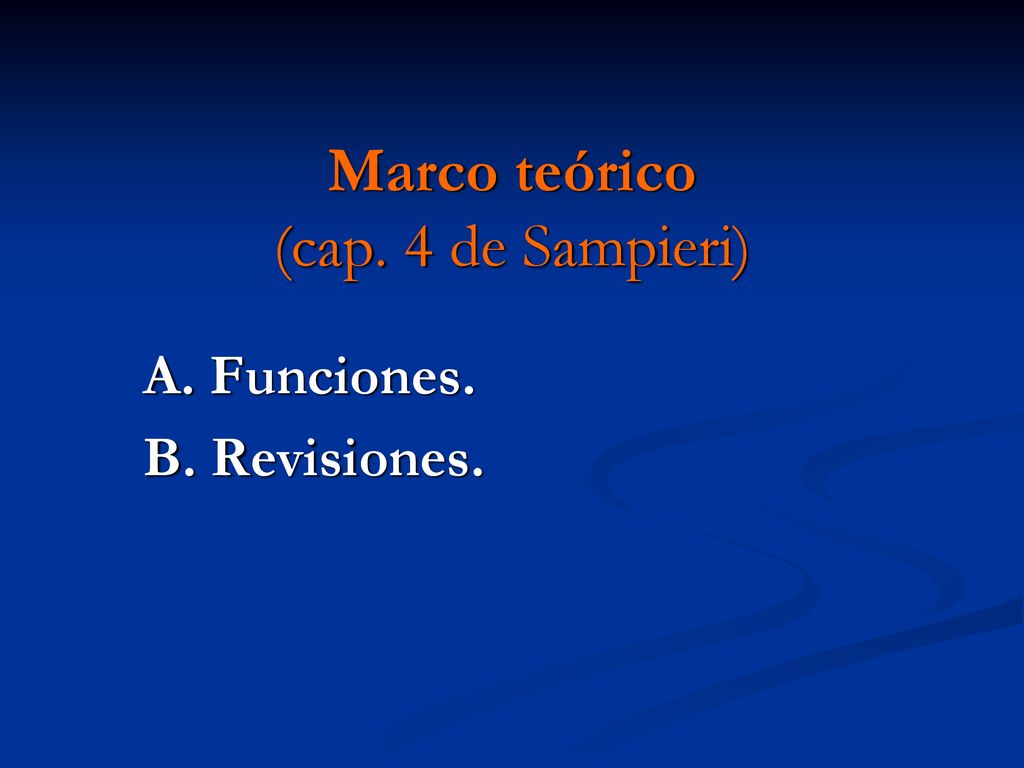 Marco teórico
(cap. 4 de Sampieri)

A. Funciones.

B. Revisiones.